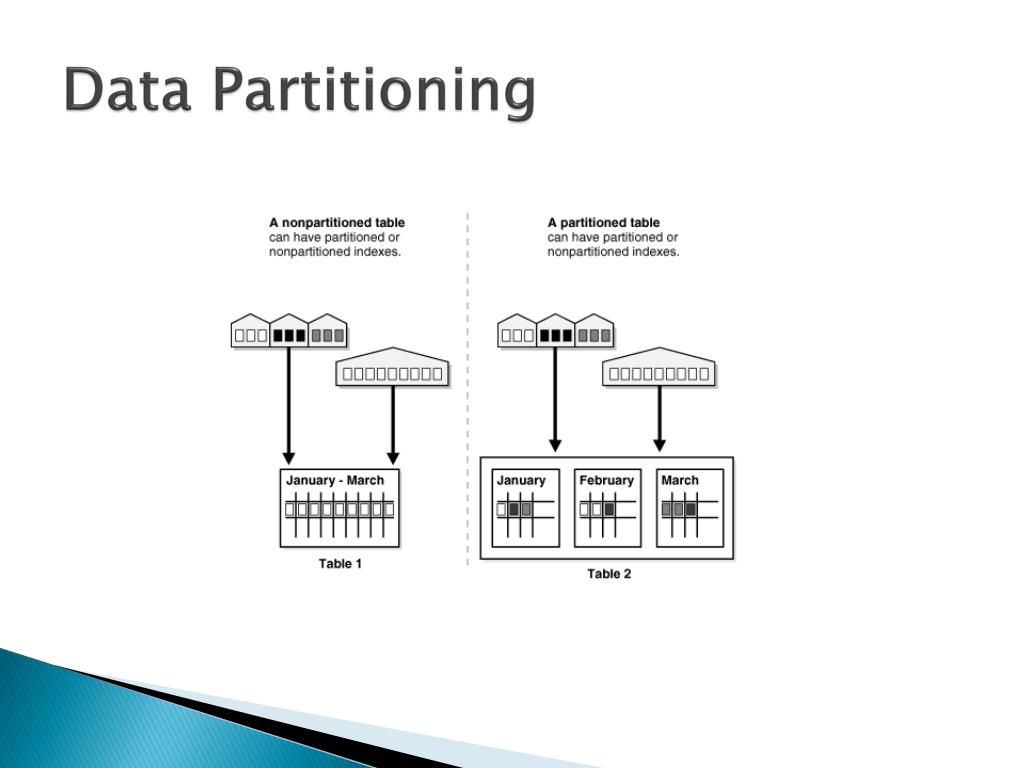 Data Partitioning

A nonpartitioned table can have partitioned or nonpartitioned indexes.

January - March

Table 1

A partitioned table can have partitioned or nonpartitioned indexes.

January

February

March

Table 2